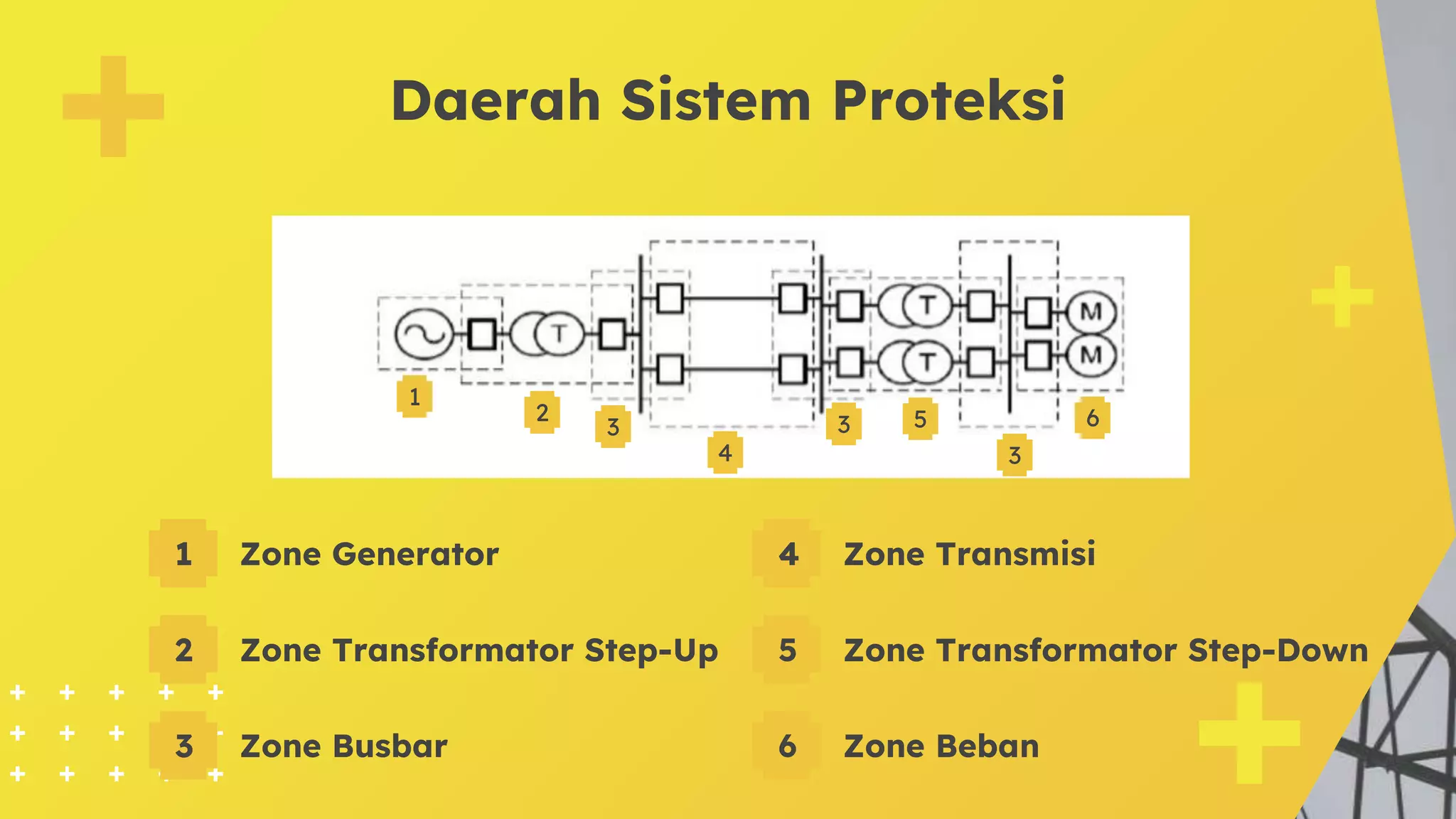 Daerah Sistem Proteksi

T T T M M

1 2 3 4 3 5 3 6

1 Zone Generator

2 Zone Transformator Step-Up

3 Zone Busbar

4 Zone Transmisi

5 Zone Transformator Step-Down

6 Zone Beban